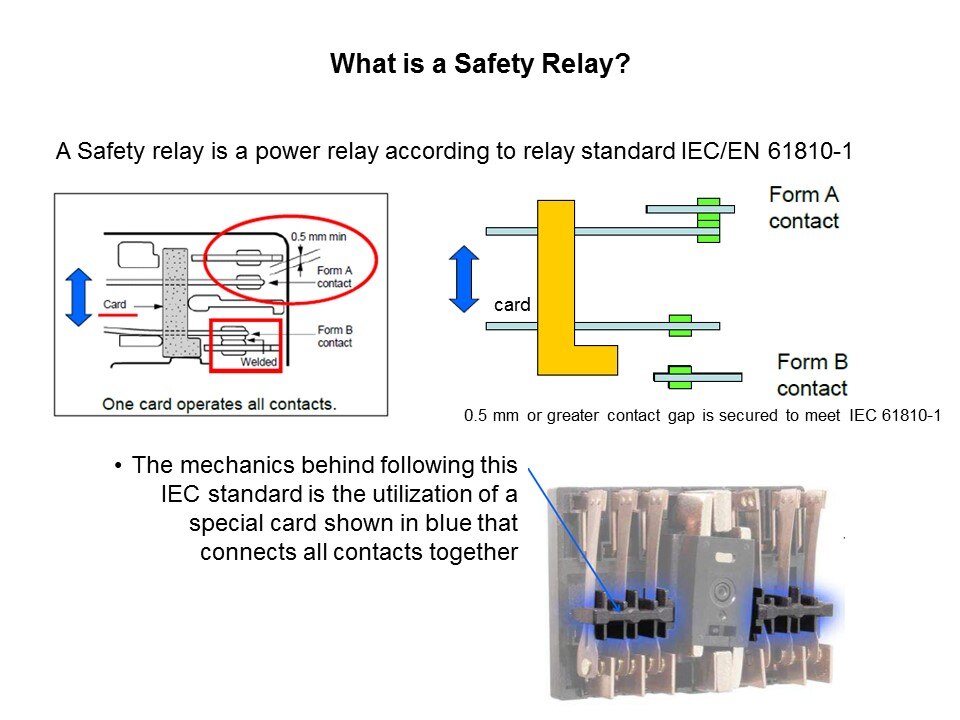 What is a Safety Relay?

A Safety relay is a power relay according to relay standard IEC/EN 61810-1

0.5 mm min
Form A contact
Card
Form B contact
Welded
One card operates all contacts.

Form A contact
card
Form B contact

0.5 mm or greater contact gap is secured to meet IEC 61810-1

• The mechanics behind following this IEC standard is the utilization of a special card shown in blue that connects all contacts together